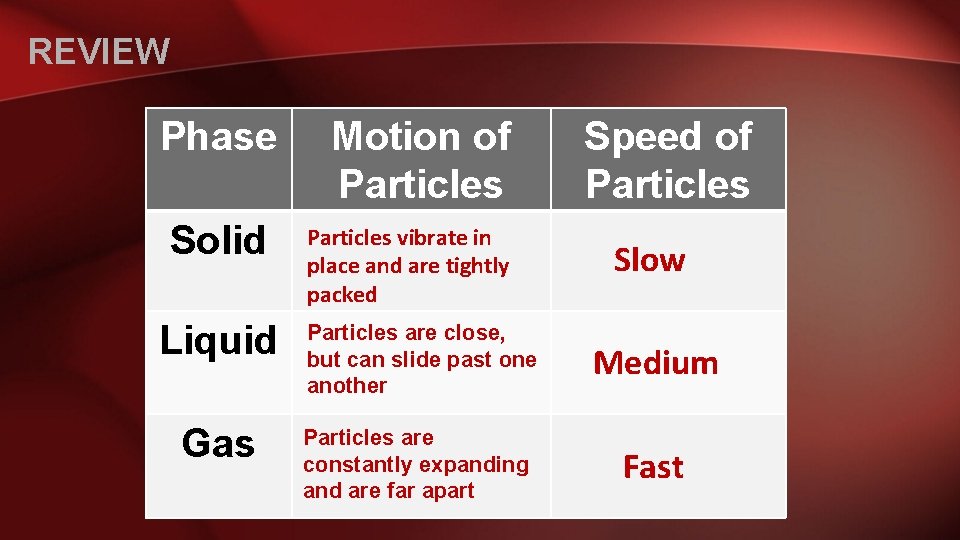 REVIEW

| Phase | Motion of Particles | Speed of Particles |
|---|---|---|
| Solid | Particles vibrate in place and are tightly packed | Slow |
| Liquid | Particles are close, but can slide past one another | Medium |
| Gas | Particles are constantly expanding and are far apart | Fast |